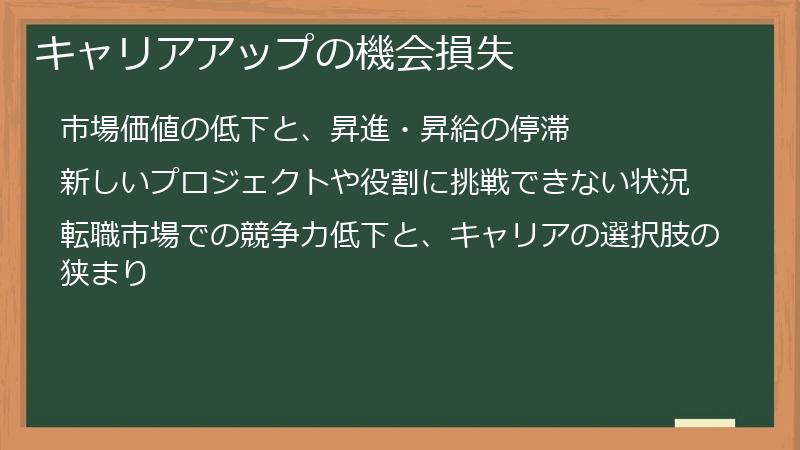 キャリアアップの機会損失

市場価値の低下と、昇進・昇給の停滞

新しいプロジェクトや役割に挑戦できない状況

転職市場での競争力低下と、キャリアの選択肢の狭まり